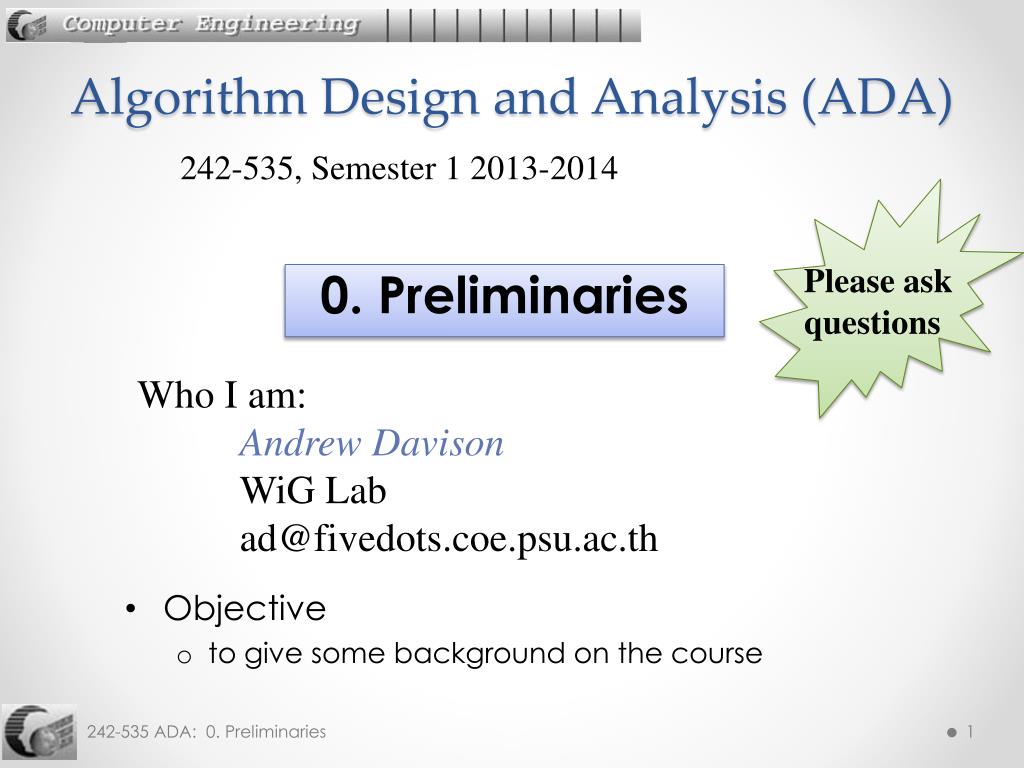 Computer Engineering

Algorithm Design and Analysis (ADA)

242-535, Semester 1 2013-2014

0. Preliminaries

Please ask questions

Who I am:
Andrew Davison
WiG Lab
ad@fivedots.coe.psu.ac.th

• Objective
o to give some background on the course

242-535 ADA: 0. Preliminaries

1